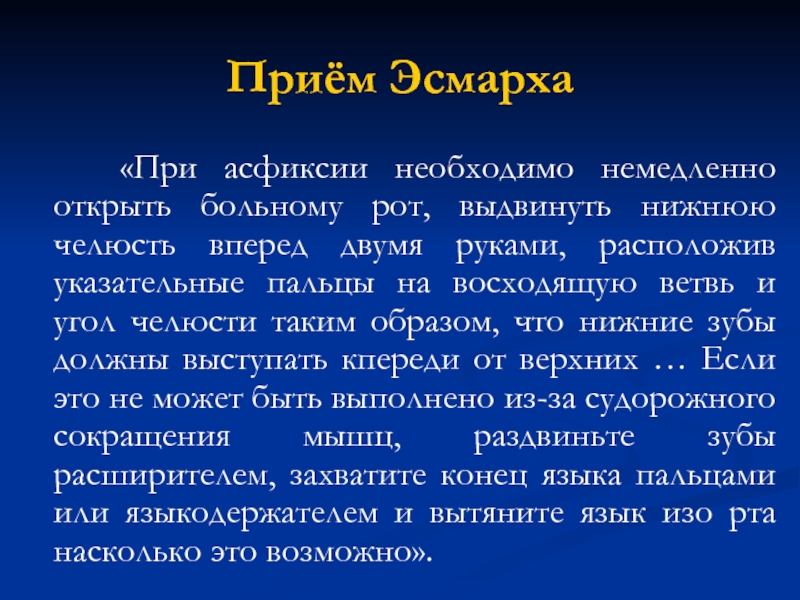 Приём Эсмарха

«При асфиксии необходимо немедленно открыть больному рот, выдвинуть нижнюю челюсть вперед двумя руками, расположив указательные пальцы на восходящую ветвь и угол челюсти таким образом, что нижние зубы должны выступать кпереди от верхних … Если это не может быть выполнено из-за судорожного сокращения мышц, раздвиньте зубы расширителем, захватите конец языка пальцами или языкодержателем и вытяните язык изо рта насколько это возможно».